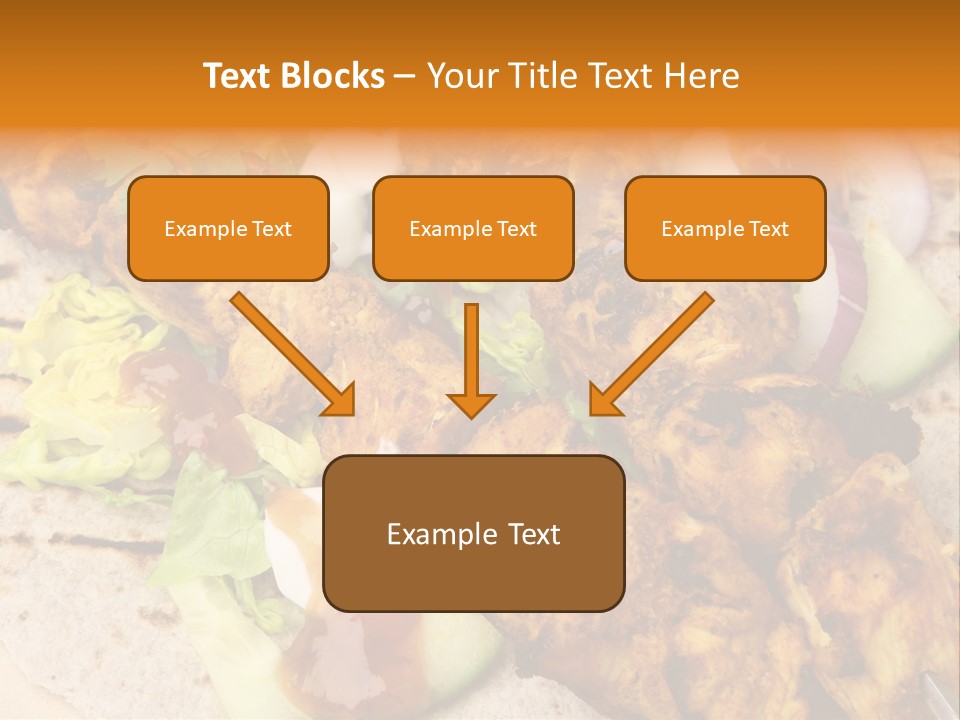 Text Blocks – Your Title Text Here

Example Text

Example Text

Example Text

Example Text